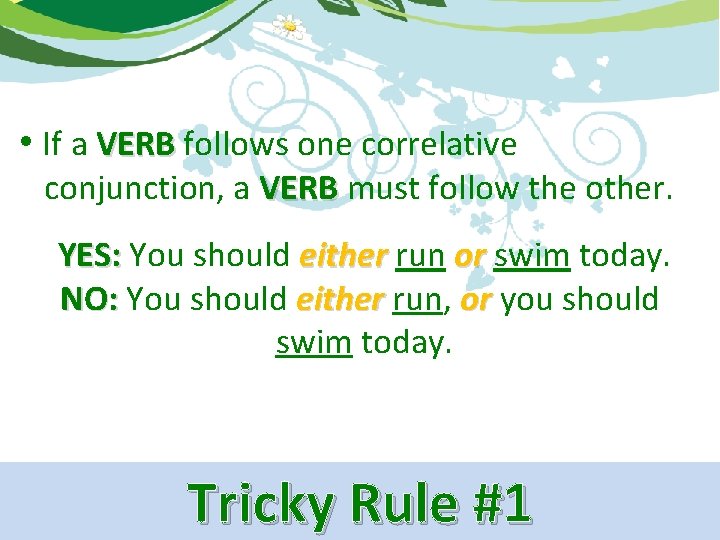 • If a VERB follows one correlative conjunction, a VERB must follow the other.

YES: You should either run or swim today.
NO: You should either run, or you should swim today.

Tricky Rule #1